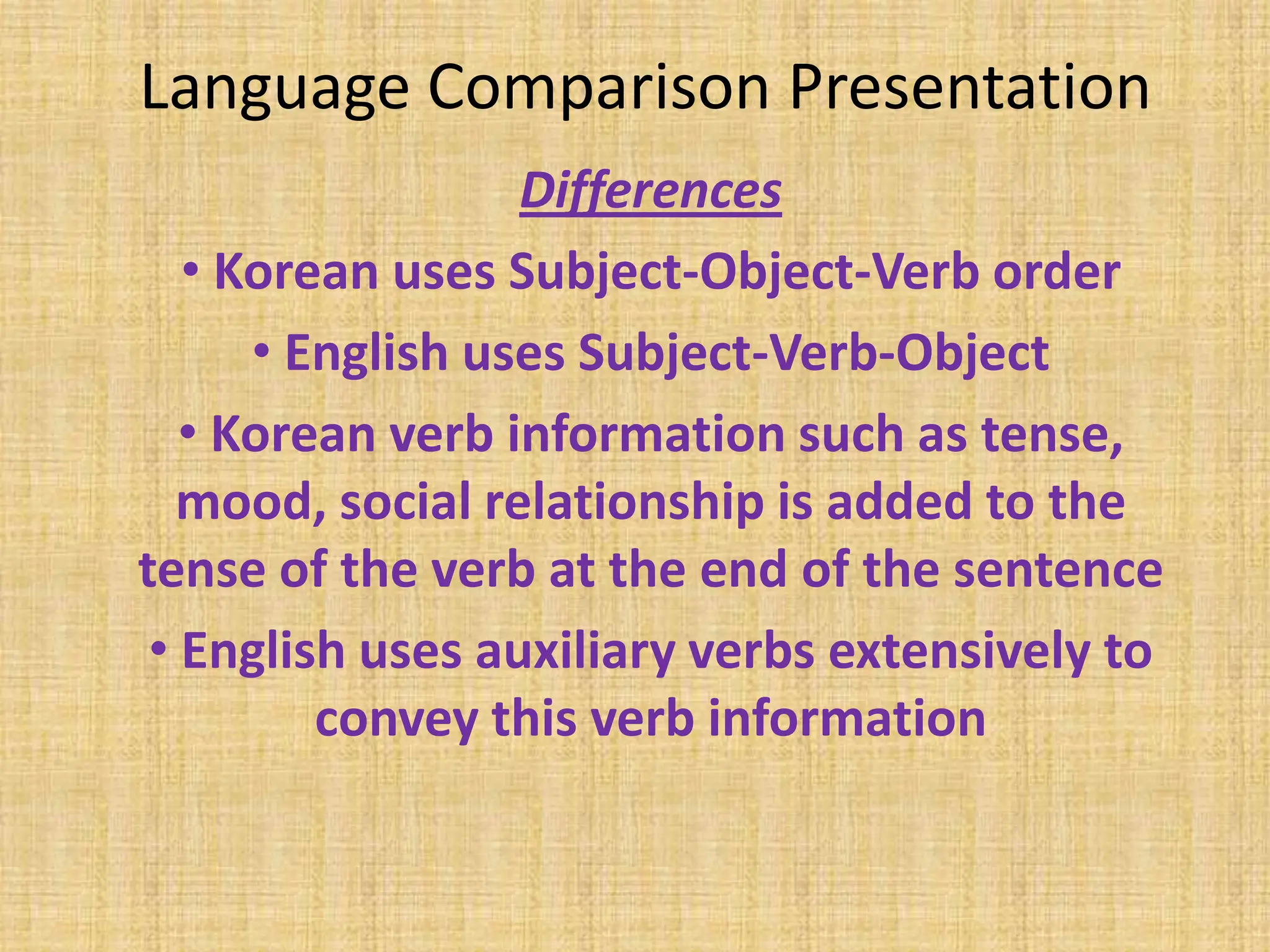 Language Comparison Presentation

Differences

• Korean uses Subject-Object-Verb order

• English uses Subject-Verb-Object

• Korean verb information such as tense, mood, social relationship is added to the tense of the verb at the end of the sentence

• English uses auxiliary verbs extensively to convey this verb information